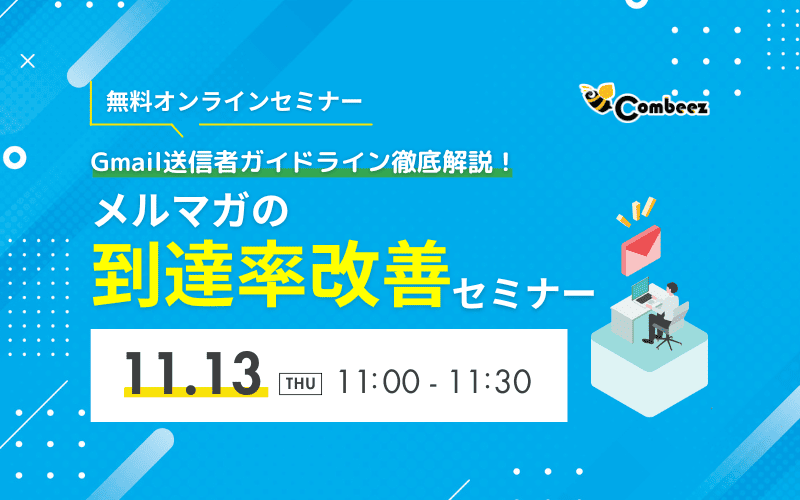 無料オンラインセミナー

Combeez

Gmail送信者ガイドライン徹底解説！

メルマガの

到達率改善セミナー

11.13 THU 11:00 - 11:30